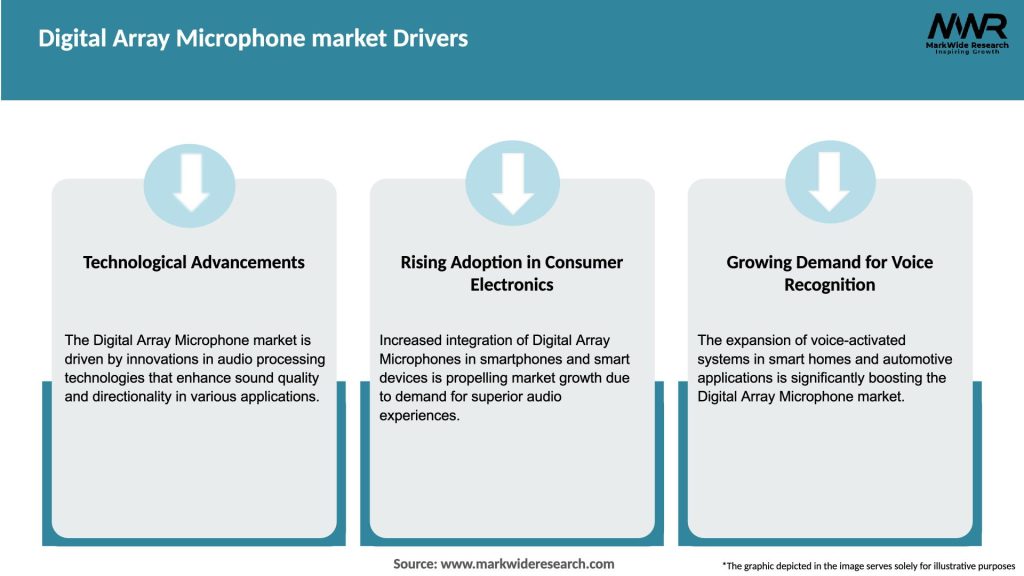 Digital Array Microphone market Drivers

MWR
MarkWide Research
Inspiring Growth

Technological Advancements

The Digital Array Microphone market is driven by innovations in audio processing technologies that enhance sound quality and directionality in various applications.

Rising Adoption in Consumer Electronics

Increased integration of Digital Array Microphones in smartphones and smart devices is propelling market growth due to demand for superior audio experiences.

Growing Demand for Voice Recognition

The expansion of voice-activated systems in smart homes and automotive applications is significantly boosting the Digital Array Microphone market.

Source: www.markwideresearch.com

*The graphic depicted in the image serves solely for illustrative purposes